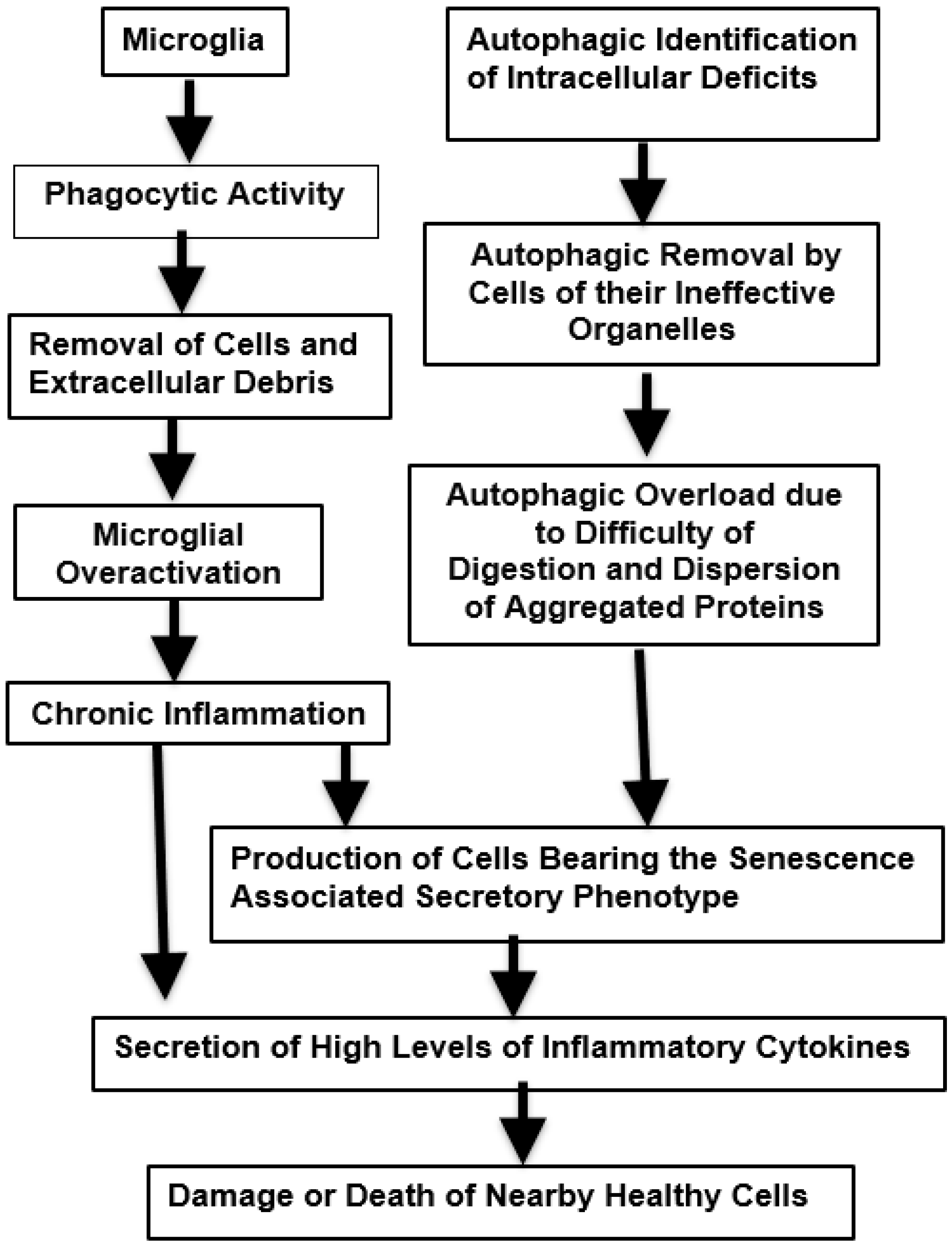 Microglia

Phagocytic Activity

Removal of Cells and Extracellular Debris

Microglial Overactivation

Chronic Inflammation

Autophagic Identification of Intracellular Deficits

Autophagic Removal by Cells of their Ineffective Organelles

Autophagic Overload due to Difficulty of Digestion and Dispersion of Aggregated Proteins

Production of Cells Bearing the Senescence Associated Secretory Phenotype

Secretion of High Levels of Inflammatory Cytokines

Damage or Death of Nearby Healthy Cells